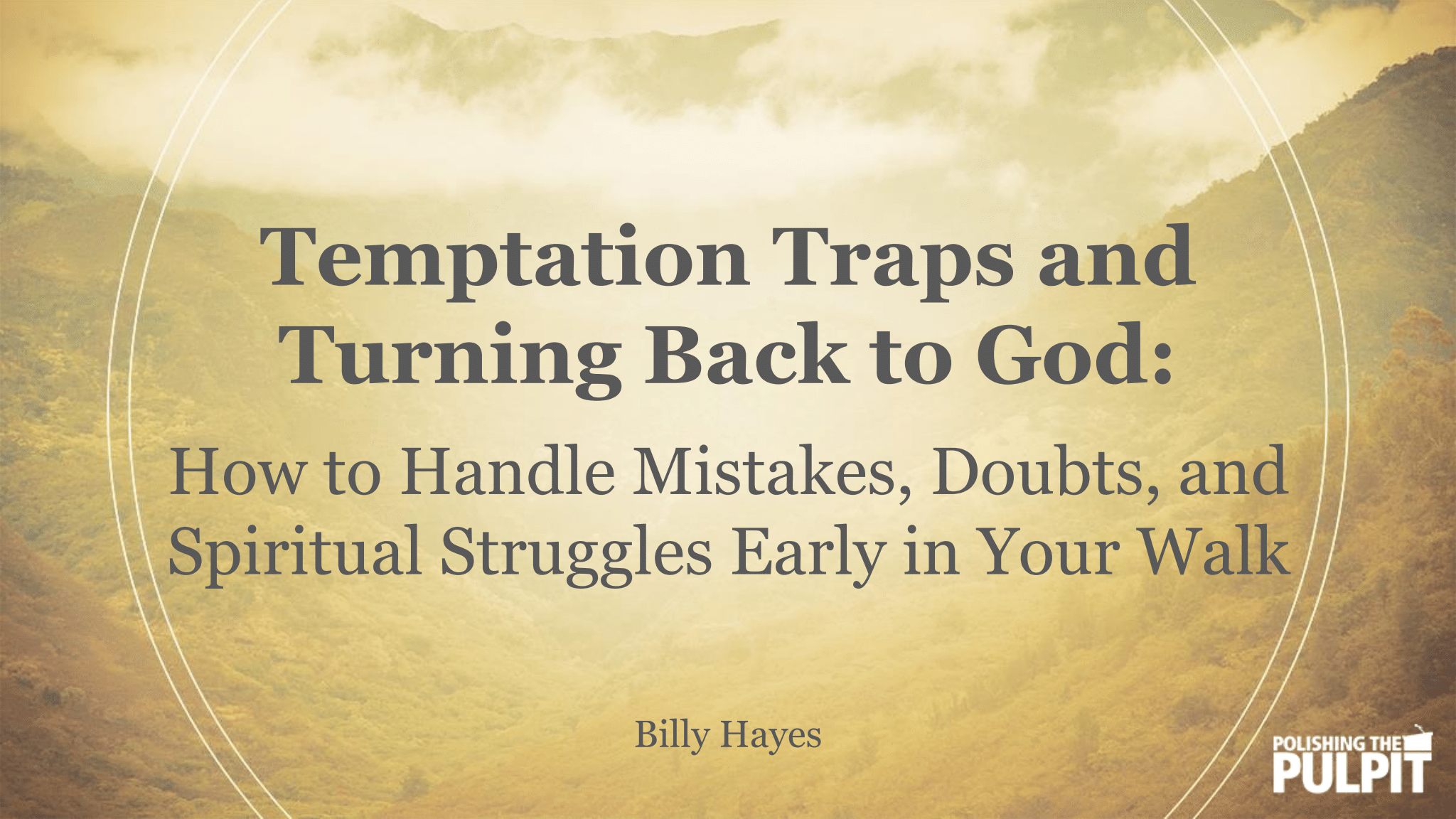 Temptation Traps and Turning Back to God:

How to Handle Mistakes, Doubts, and Spiritual Struggles Early in Your Walk

Billy Hayes

POLISHING THE PULPIT